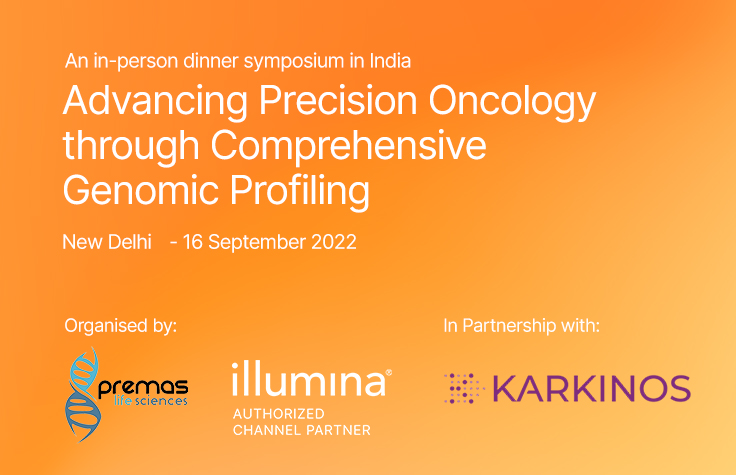 An in-person dinner symposium in India

Advancing Precision Oncology through Comprehensive Genomic Profiling

New Delhi - 16 September 2022

Organised by:

premas life sciences

illumina®
AUTHORIZED CHANNEL PARTNER

In Partnership with:

KARKINOS